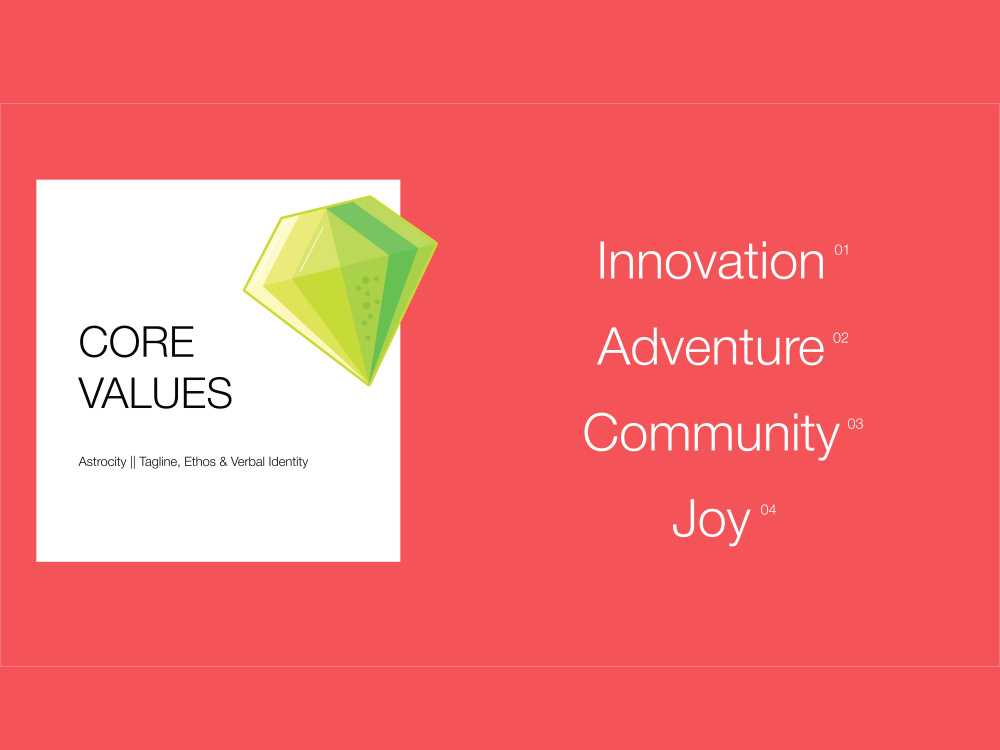 CORE
VALUES

Astrocity || Tagline, Ethos & Verbal Identity

Innovation 01

Adventure 02

Community 03

Joy 04